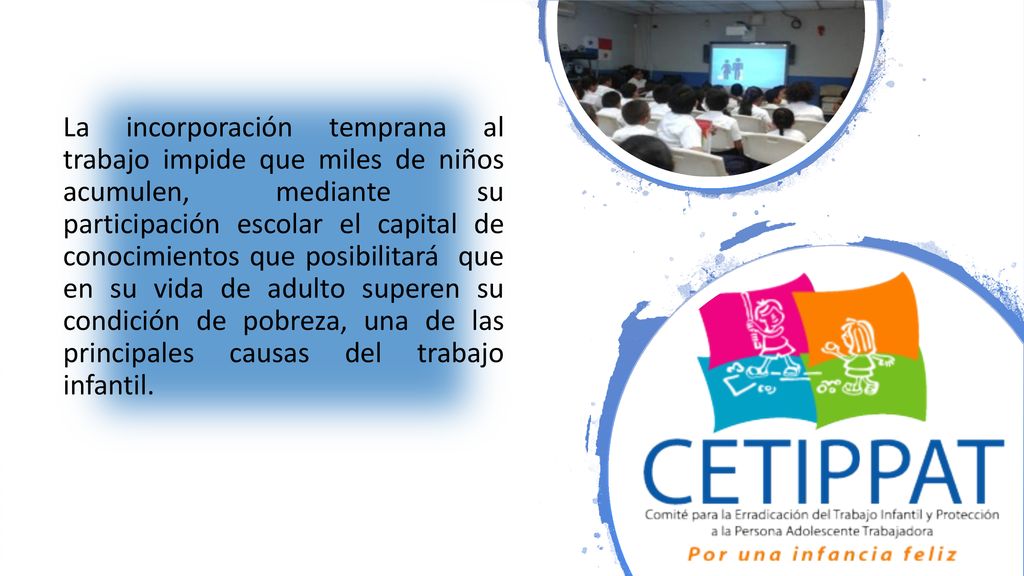 La incorporación temprana al trabajo impide que miles de niños acumulen, mediante su participación escolar el capital de conocimientos que posibilitará que en su vida de adulto superen su condición de pobreza, una de las principales causas del trabajo infantil.

CETIPPAT
Comité para la Erradicación del Trabajo Infantil y Protección a la Persona Adolescente Trabajadora
Por una infancia feliz